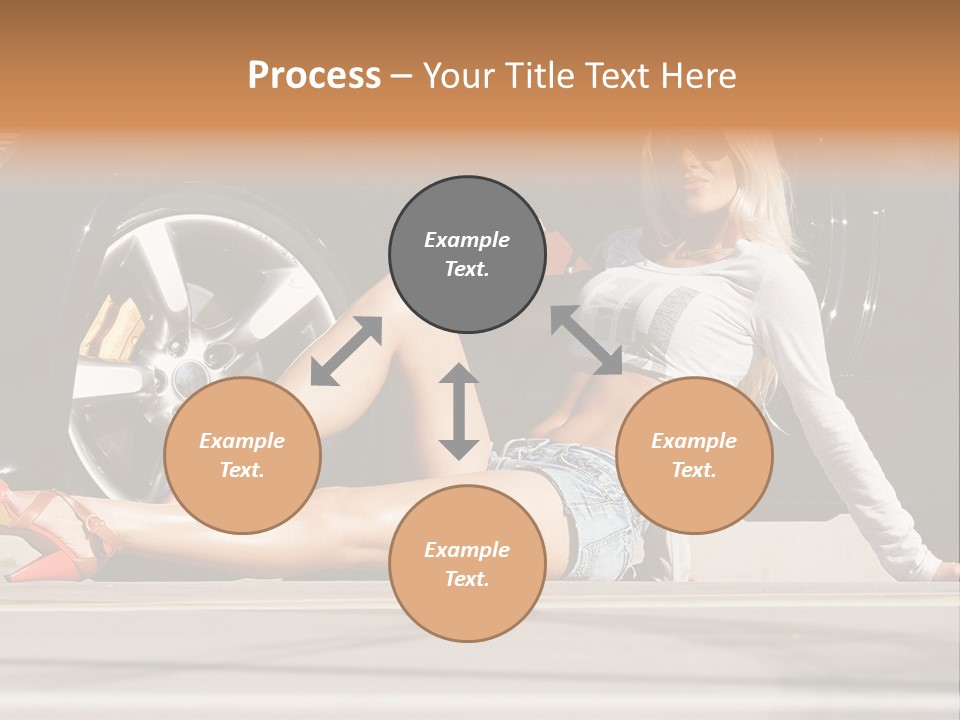 Process – Your Title Text Here

Example Text.

Example Text.

Example Text.

Example Text.